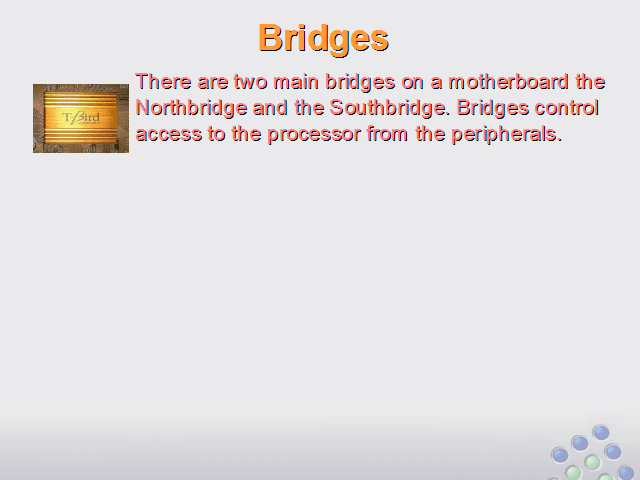 Bridges

T-Bird

There are two main bridges on a motherboard the Northbridge and the Southbridge. Bridges control access to the processor from the peripherals.